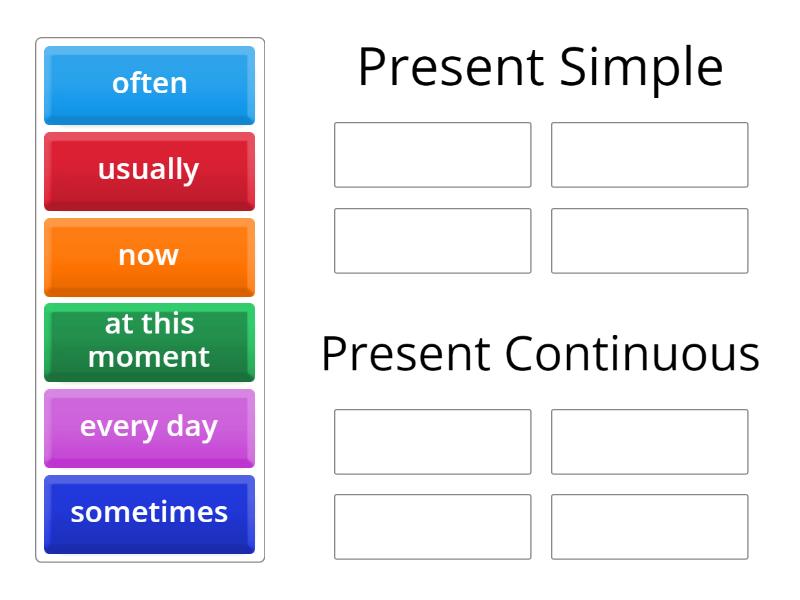 often

usually

now

at this moment

every day

sometimes

Present Simple

Present Continuous